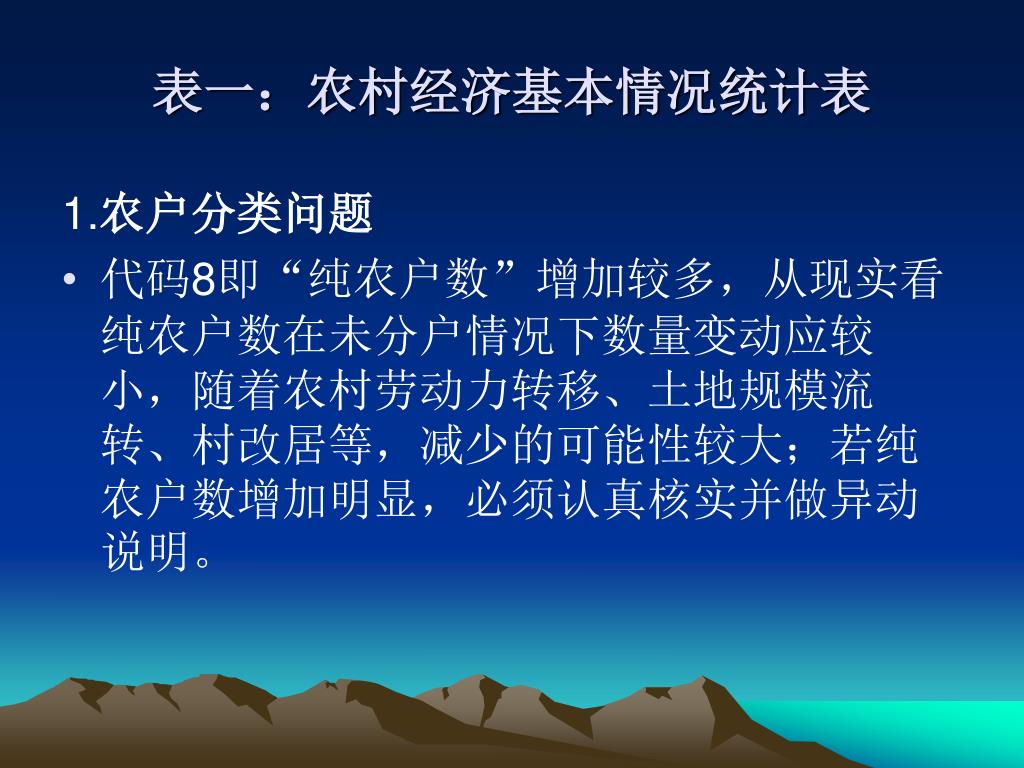 表一：农村经济基本情况统计表

1.农户分类问题

• 代码8即“纯农户数”增加较多，从现实看纯农户数在未分户情况下数量变动应较小，随着农村劳动力转移、土地规模流转、村改居等，减少的可能性较大；若纯农户数增加明显，必须认真核实并做异动说明。